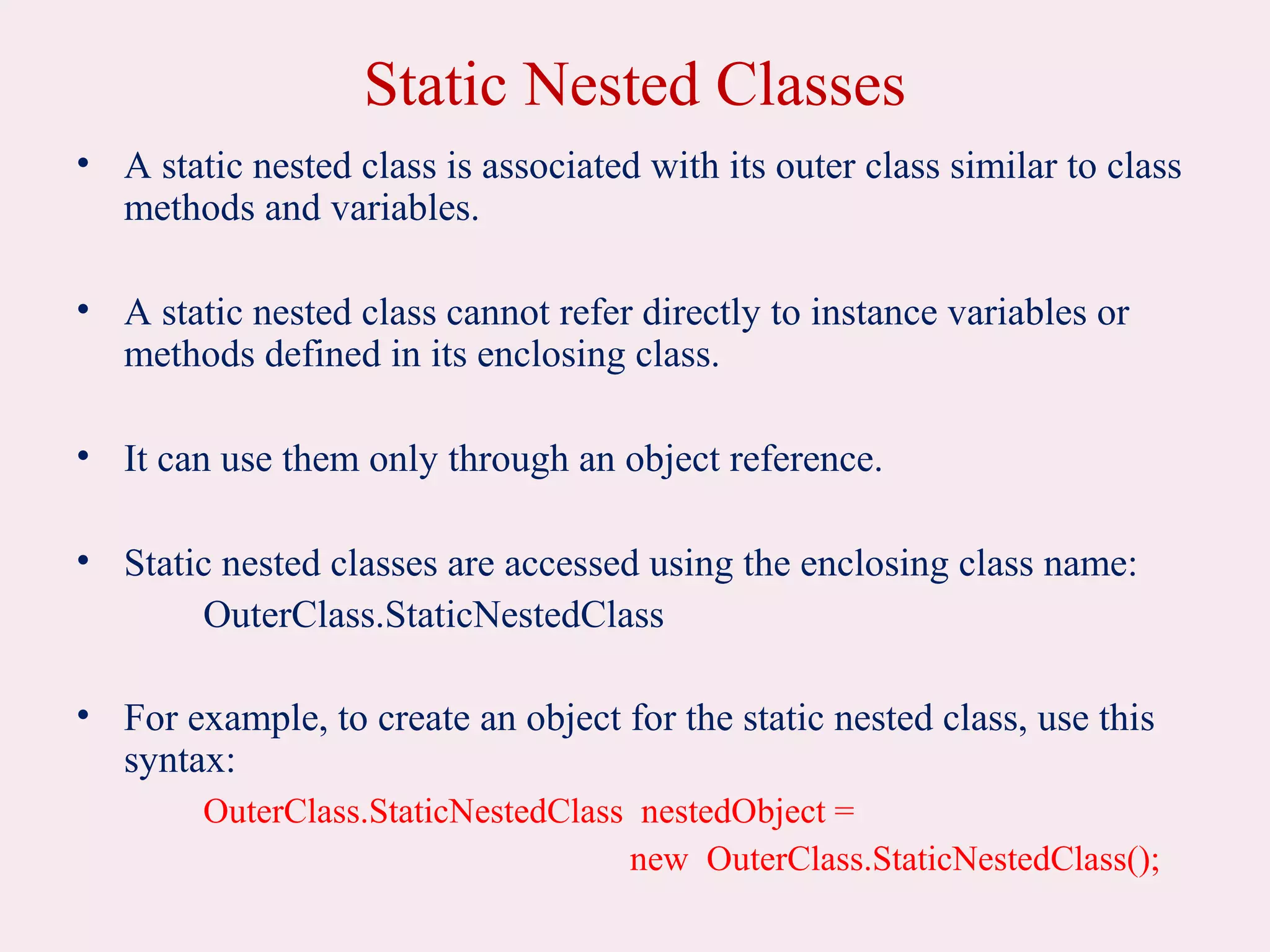 Static Nested Classes

• A static nested class is associated with its outer class similar to class methods and variables.

• A static nested class cannot refer directly to instance variables or methods defined in its enclosing class.

• It can use them only through an object reference.

• Static nested classes are accessed using the enclosing class name:
OuterClass.StaticNestedClass

• For example, to create an object for the static nested class, use this syntax:
OuterClass.StaticNestedClass nestedObject =
new OuterClass.StaticNestedClass();